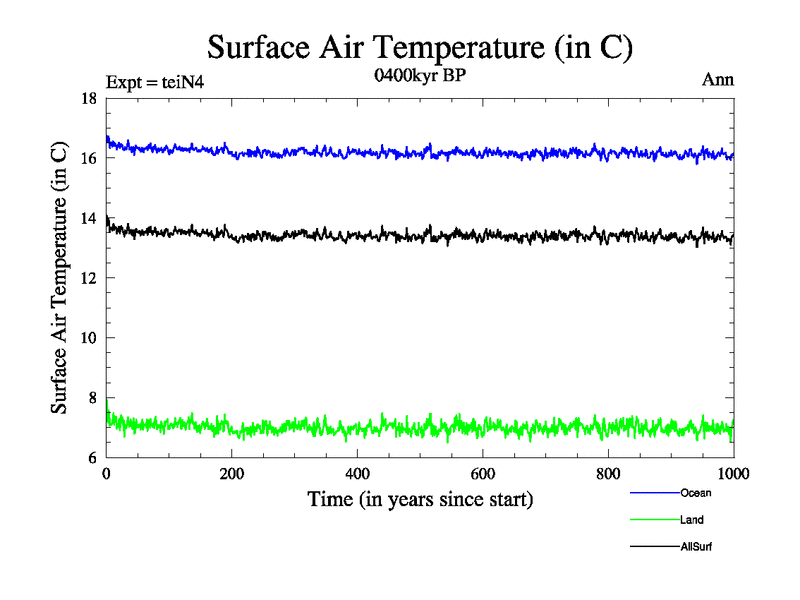 Surface Air Temperature (in C)

Expt = teiN4

0400kyr BP

Ann

Surface Air Temperature (in C)

18
16
14
12
10
8
6

0
200
400
600
800
1000

Time (in years since start)

Ocean
Land
AllSurf